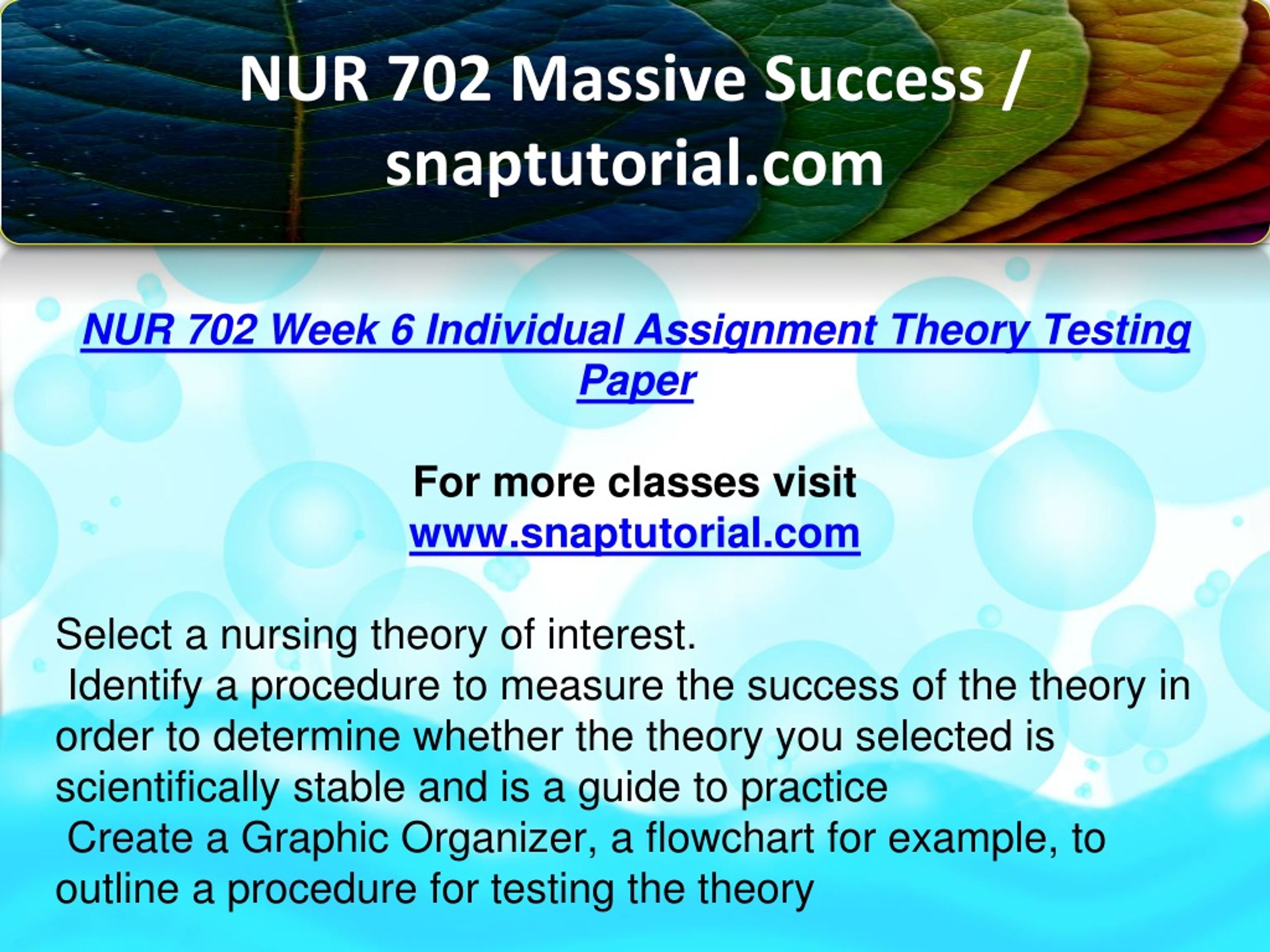 NUR 702 Massive Success / snaptutorial.com

NUR 702 Week 6 Individual Assignment Theory Testing Paper

For more classes visit
www.snaptutorial.com

Select a nursing theory of interest.
Identify a procedure to measure the success of the theory in order to determine whether the theory you selected is scientifically stable and is a guide to practice
Create a Graphic Organizer, a flowchart for example, to outline a procedure for testing the theory